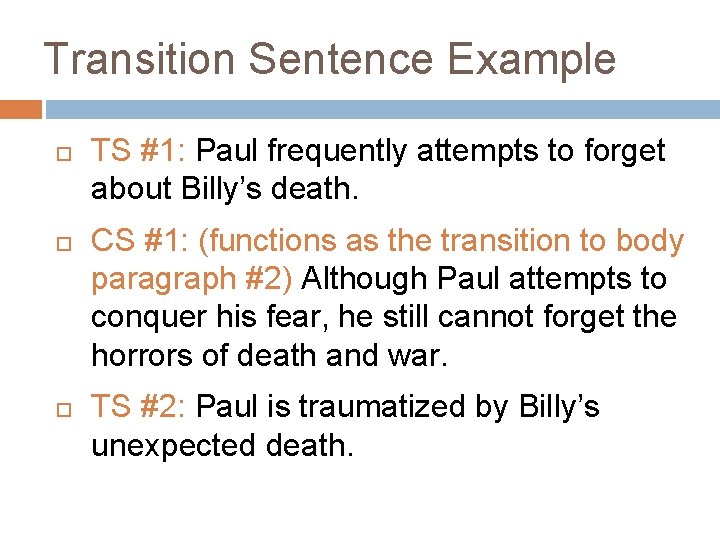 Transition Sentence Example

TS #1: Paul frequently attempts to forget about Billy’s death.

CS #1: (functions as the transition to body paragraph #2) Although Paul attempts to conquer his fear, he still cannot forget the horrors of death and war.

TS #2: Paul is traumatized by Billy’s unexpected death.